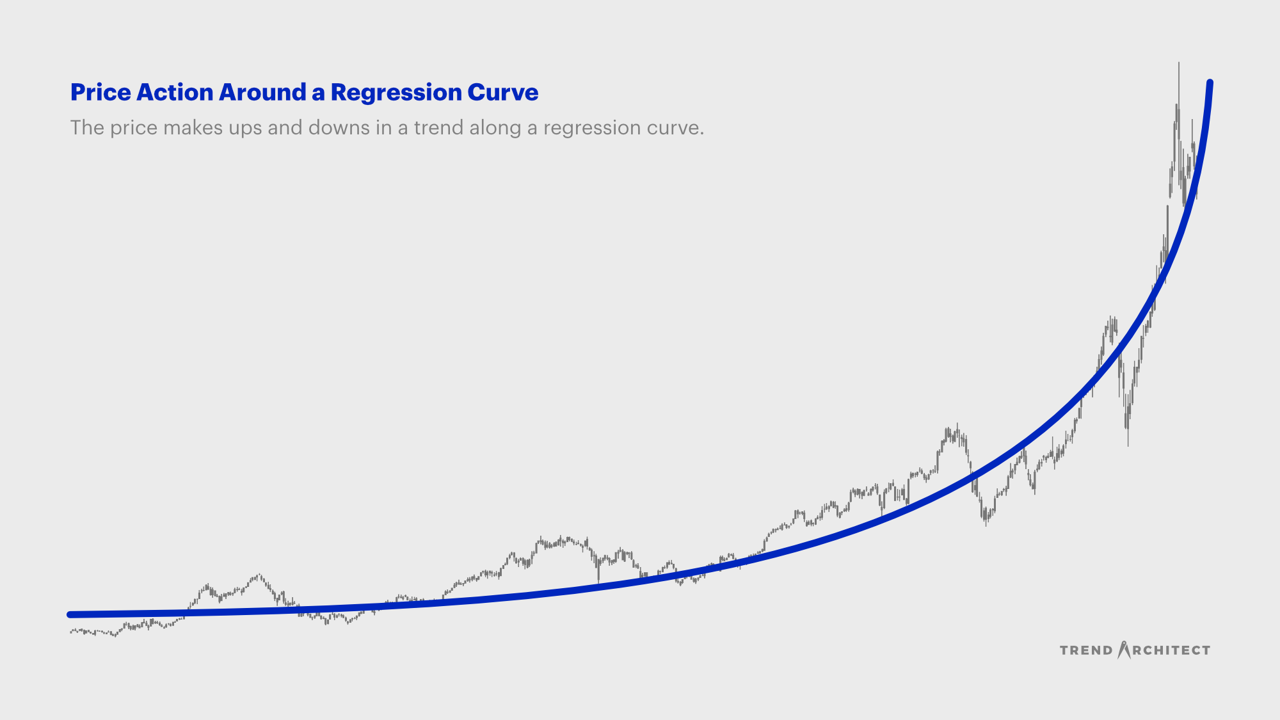 Price Action Around a Regression Curve

The price makes ups and downs in a trend along a regression curve.

TREND ARCHITECT